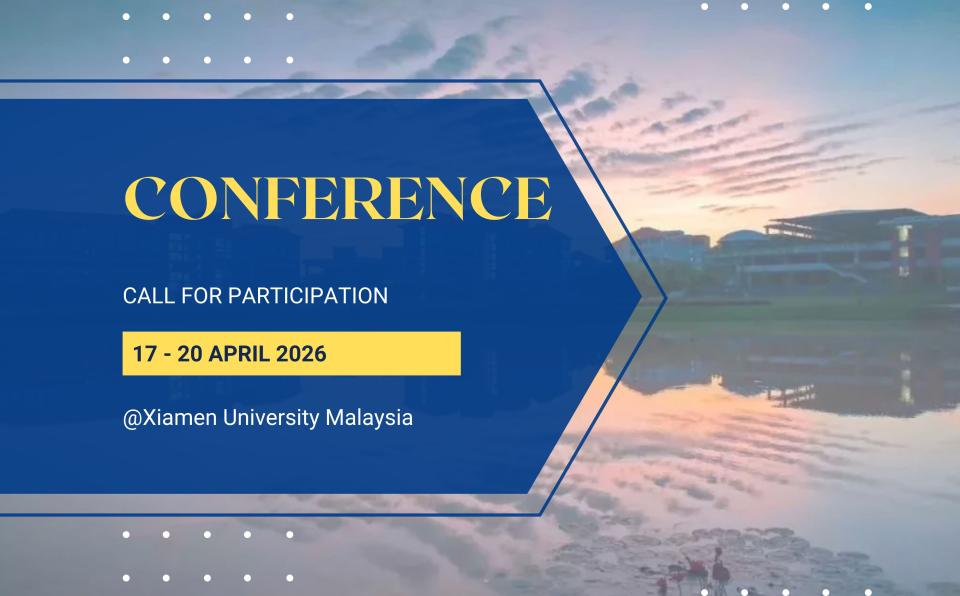 CONFERENCE

CALL FOR PARTICIPATION

17 - 20 APRIL 2026

@Xiamen University Malaysia